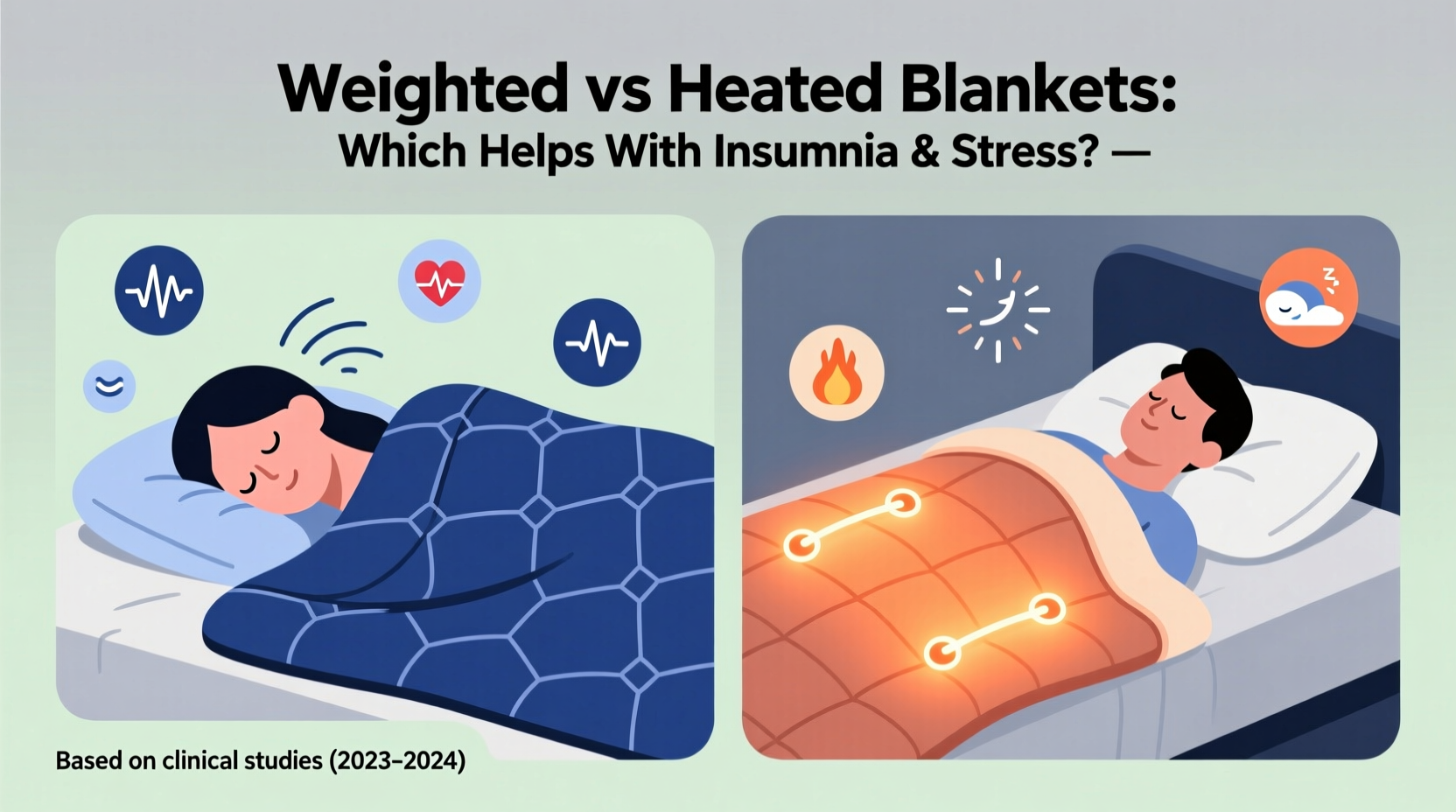 Weighted vs Heated Blankets:
Which Helps With Insumnia & Stress? —

Based on clinical studies (2023–2024)